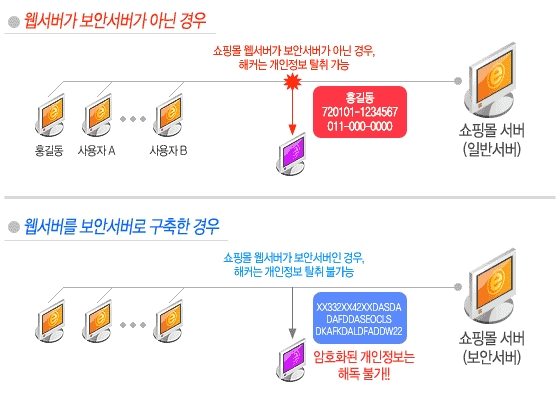 웹서버가 보안서버가 아닌 경우

쇼핑몰 웹서버가 보안서버가 아닌 경우,
해커는 개인정보 탈취 가능

홍길동
720101-1234567
011-000-0000

홍길동 사용자 A 사용자 B

쇼핑몰 서버
(일반서버)

웹서버를 보안서버로 구축한 경우

쇼핑몰 웹서버가 보안서버인 경우,
해커는 개인정보 탈취 불가능

XX332XX42XXDASDA
DAFDDASEOCLS
DKAFKDALDFADDW22

암호화된 개인정보는
해독 불가!!

쇼핑몰 서버
(보안서버)